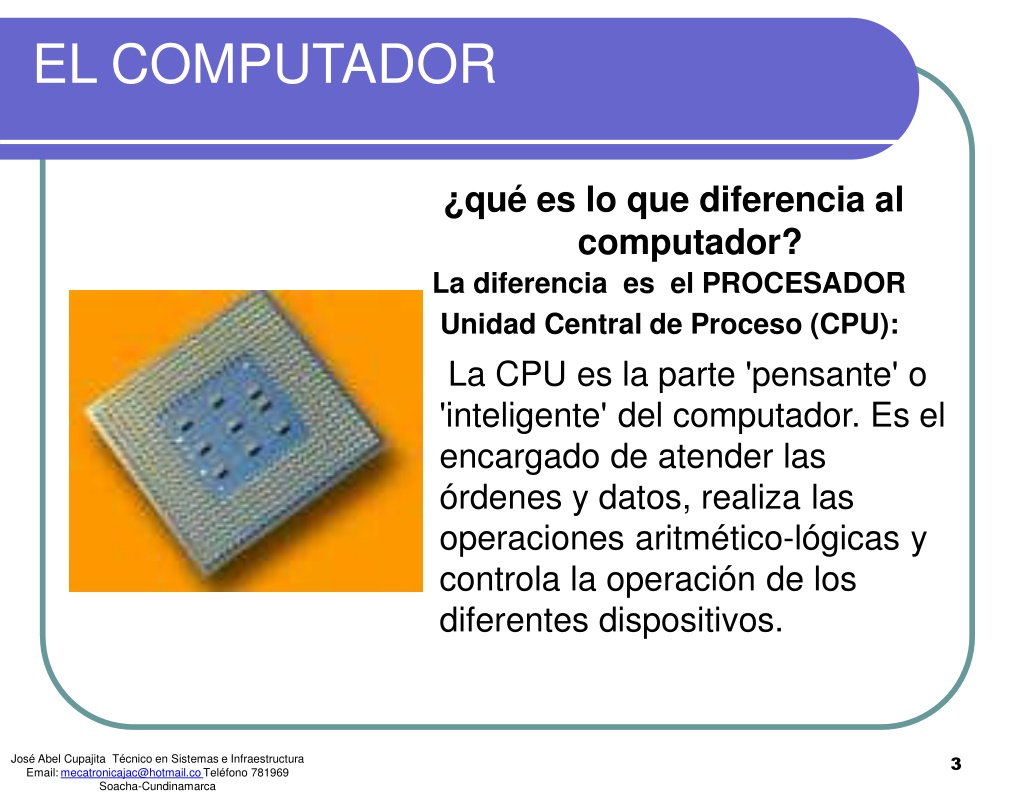 EL COMPUTADOR

¿qué es lo que diferencia al computador?

La diferencia es el PROCESADOR

Unidad Central de Proceso (CPU):

La CPU es la parte 'pensante' o 'inteligente' del computador. Es el encargado de atender las órdenes y datos, realiza las operaciones aritmético-lógicas y controla la operación de los diferentes dispositivos.

José Abel Cupajita Técnico en Sistemas e Infraestructura
Email: mecatronicajac@hotmail.co Teléfono 781969
Soacha-Cundinamarca

3